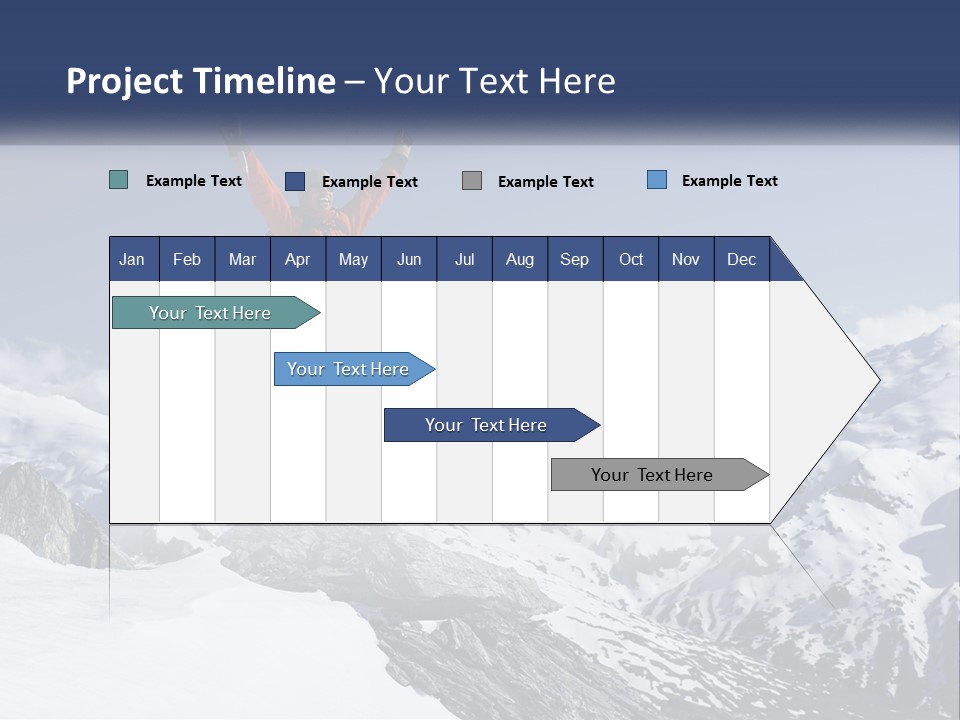 Project Timeline – Your Text Here

Example Text
Example Text
Example Text
Example Text

| Jan | Feb | Mar | Apr | May | Jun | Jul | Aug | Sep | Oct | Nov | Dec |
|---|---|---|---|---|---|---|---|---|---|---|---|

Your Text Here
Your Text Here
Your Text Here
Your Text Here